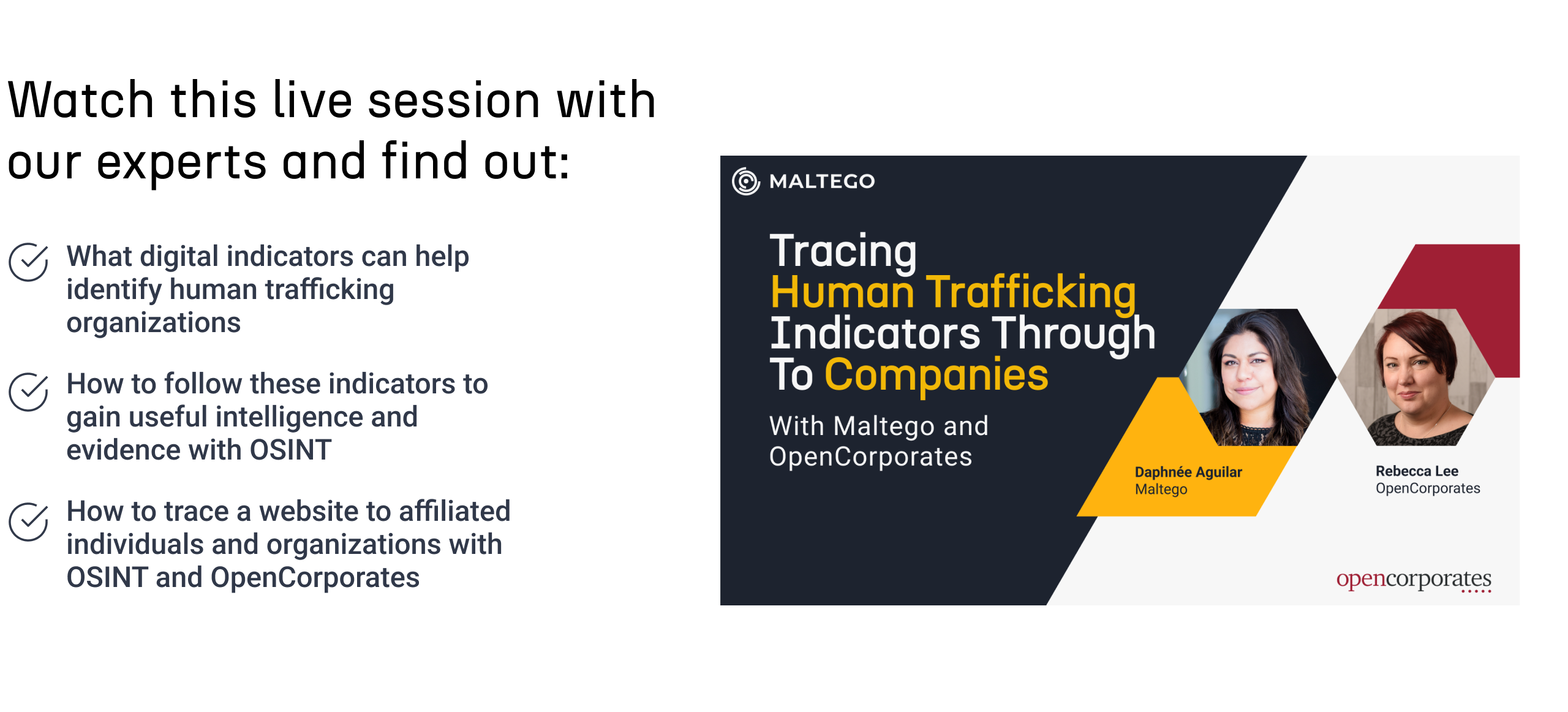 Watch this live session with our experts and find out:

What digital indicators can help identify human trafficking organizations

How to follow these indicators to gain useful intelligence and evidence with OSINT

How to trace a website to affiliated individuals and organizations with OSINT and OpenCorporates

MALTEGO

Tracing Human Trafficking Indicators Through To Companies

With Maltego and OpenCorporates

Daphnée Aguilar
Maltego

Rebecca Lee
OpenCorporates

opencorporates